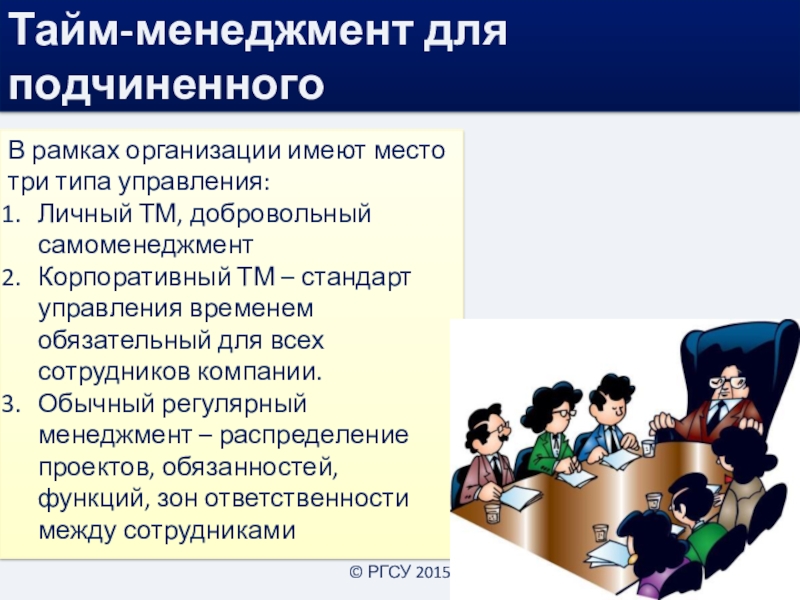 Тайм-менеджмент для подчиненного

В рамках организации имеют место три типа управления:
1. Личный ТМ, добровольный самоменеджмент
2. Корпоративный ТМ – стандарт управления временем обязательный для всех сотрудников компании.
3. Обычный регулярный менеджмент – распределение проектов, обязанностей, функций, зон ответственности между сотрудниками

© РГСУ 2015